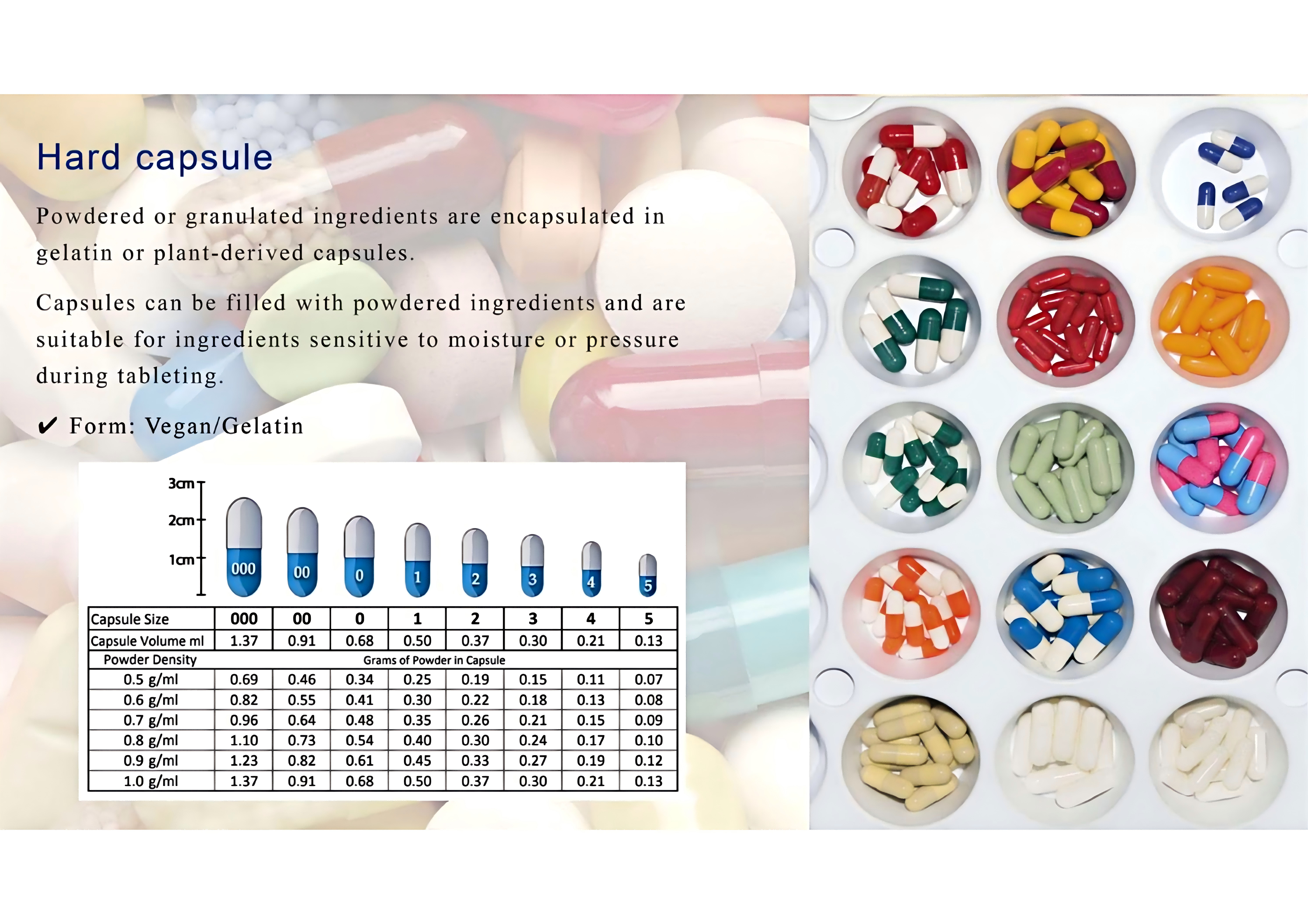 Hard capsule

Powdered or granulated ingredients are encapsulated in gelatin or plant-derived capsules.

Capsules can be filled with powdered ingredients and are suitable for ingredients sensitive to moisture or pressure during tableting.

✔ Form: Vegan/Gelatin

3cm
2cm
1cm

000 00 0 1 2 3 4 5

| Capsule Size | 000 | 00 | 0 | 1 | 2 | 3 | 4 | 5 |
|---|---|---|---|---|---|---|---|---|
| Capsule Volume ml | 1.37 | 0.91 | 0.68 | 0.50 | 0.37 | 0.30 | 0.21 | 0.13 |
| Powder Density | Grams of Powder in Capsule | | | | | | | |
| 0.5 g/ml | 0.69 | 0.46 | 0.34 | 0.25 | 0.19 | 0.15 | 0.11 | 0.07 |
| 0.6 g/ml | 0.82 | 0.55 | 0.41 | 0.30 | 0.22 | 0.18 | 0.13 | 0.08 |
| 0.7 g/ml | 0.96 | 0.64 | 0.48 | 0.35 | 0.26 | 0.21 | 0.15 | 0.09 |
| 0.8 g/ml | 1.10 | 0.73 | 0.54 | 0.40 | 0.30 | 0.24 | 0.17 | 0.10 |
| 0.9 g/ml | 1.23 | 0.82 | 0.61 | 0.45 | 0.33 | 0.27 | 0.19 | 0.12 |
| 1.0 g/ml | 1.37 | 0.91 | 0.68 | 0.50 | 0.37 | 0.30 | 0.21 | 0.13 |